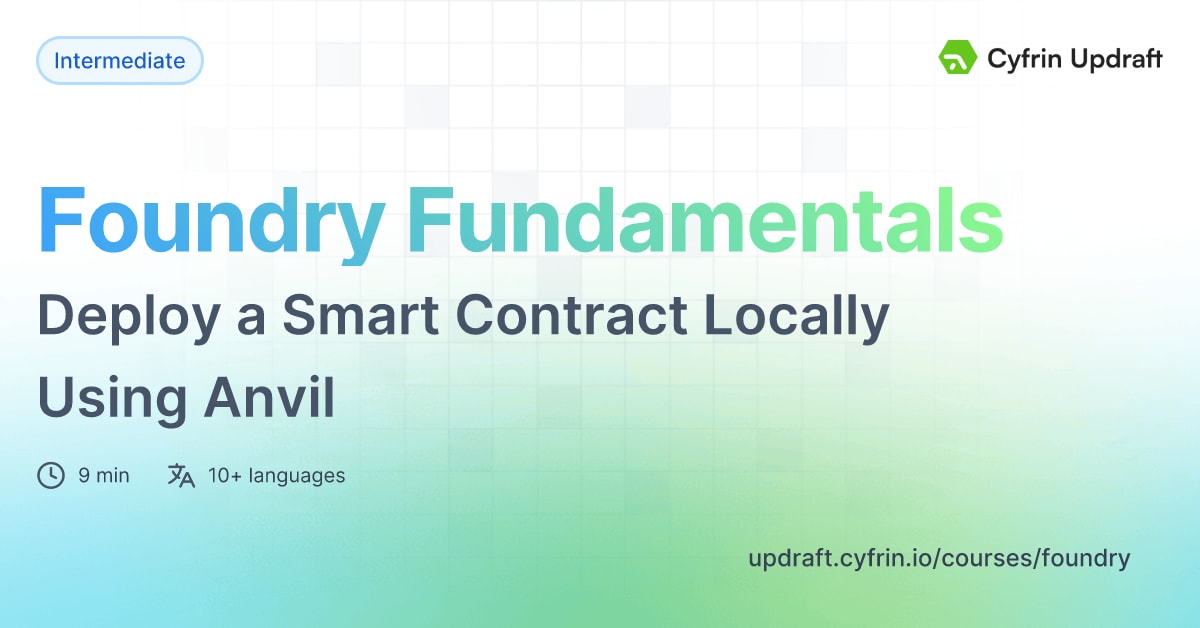 Intermediate

Cyfrin Updraft

Foundry Fundamentals

Deploy a Smart Contract Locally Using Anvil

9 min

10+ languages

updraft.cyfrin.io/courses/foundry